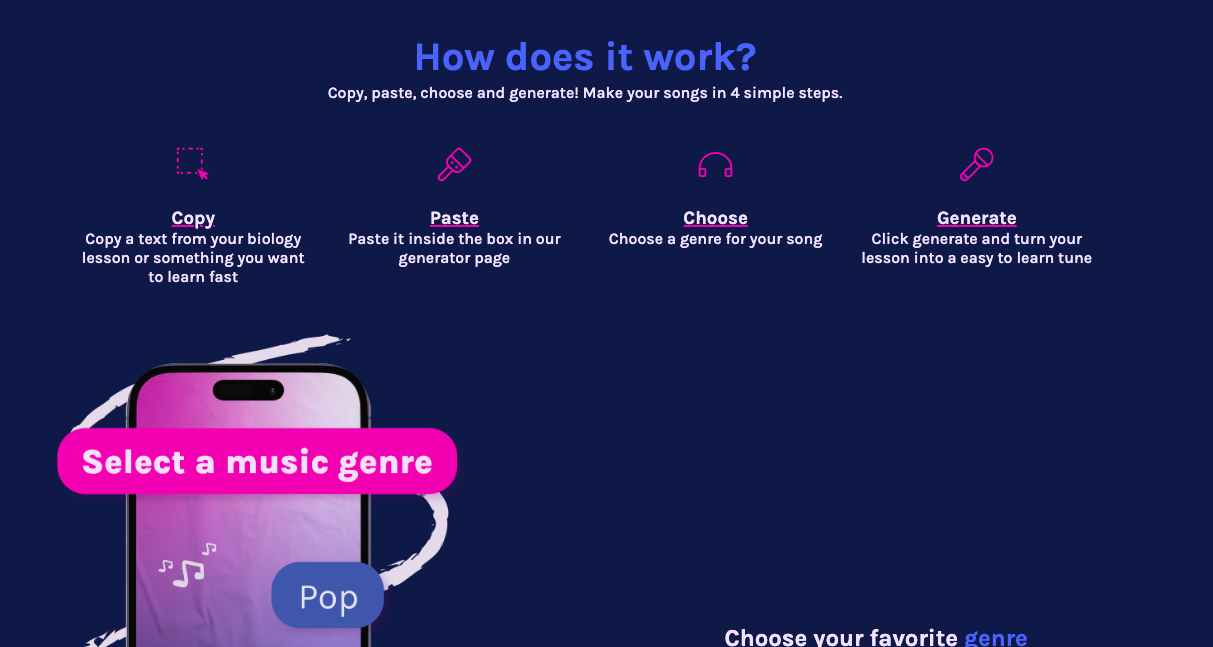 How does it work?

Copy, paste, choose and generate! Make your songs in 4 simple steps.

Copy
Copy a text from your biology lesson or something you want to learn fast

Paste
Paste it inside the box in our generator page

Choose
Choose a genre for your song

Generate
Click generate and turn your lesson into a easy to learn tune

Select a music genre

Pop

Choose your favorite genre